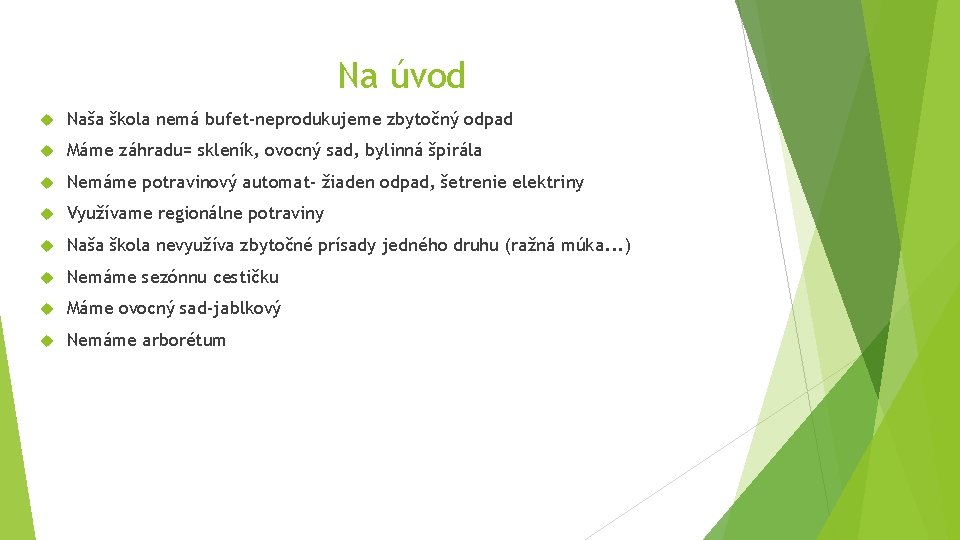 Na úvod

Naša škola nemá bufet-neprodukujeme zbytočný odpad

Máme záhradu= skleník, ovocný sad, bylinná špirála

Nemáme potravinový automat- žiaden odpad, šetrenie elektriny

Využívame regionálne potraviny

Naša škola nevyužíva zbytočné prísady jedného druhu (ražná múka...)

Nemáme sezónnu cestičku

Máme ovocný sad-jablkový

Nemáme arborétum